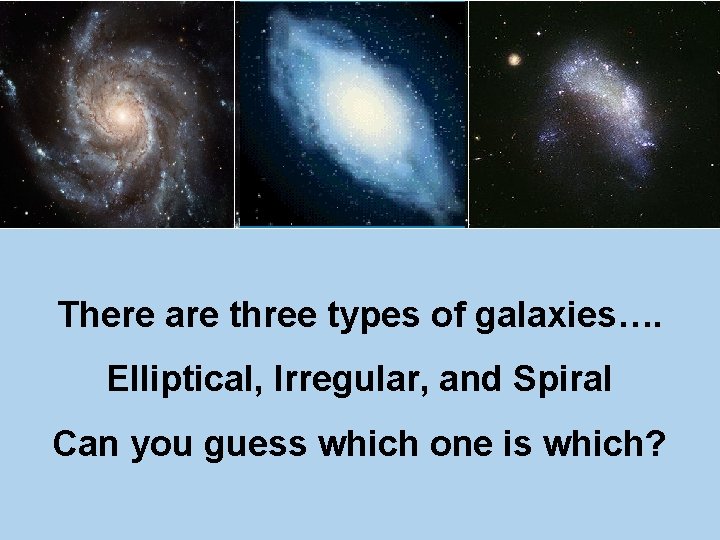 There are three types of galaxies….

Elliptical, Irregular, and Spiral

Can you guess which one is which?